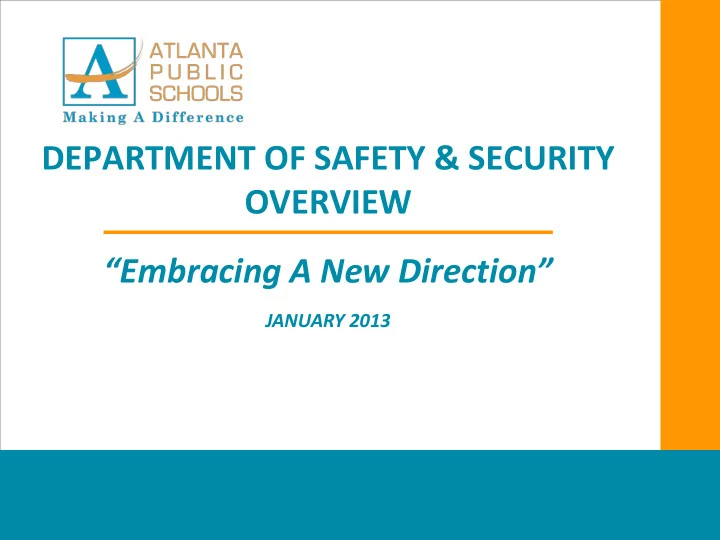 A ATLANTA PUBLIC SCHOOLS
Making A Difference

DEPARTMENT OF SAFETY & SECURITY OVERVIEW

“Embracing A New Direction”

JANUARY 2013